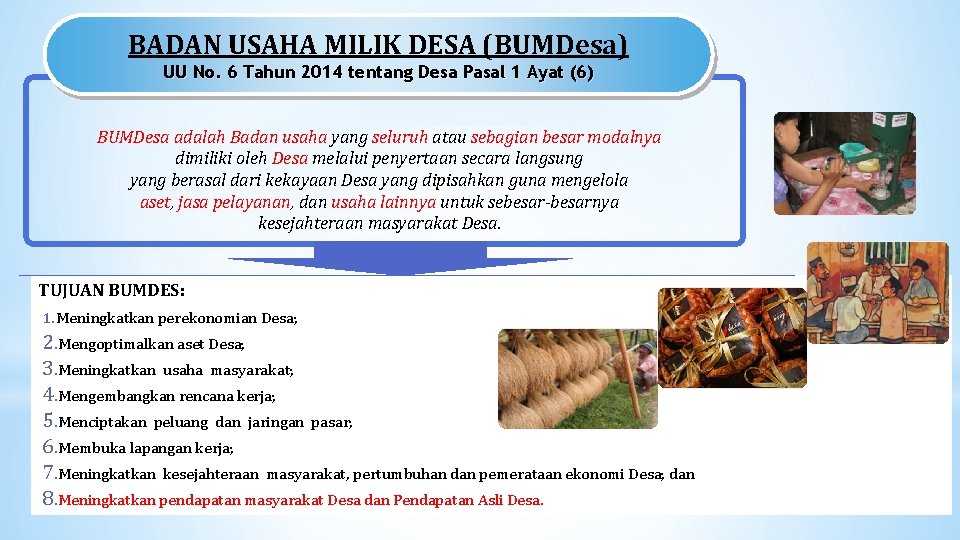 BADAN USAHA MILIK DESA (BUMDesa)
UU No. 6 Tahun 2014 tentang Desa Pasal 1 Ayat (6)

BUMDesa adalah Badan usaha yang seluruh atau sebagian besar modalnya dimiliki oleh Desa melalui penyertaan secara langsung yang berasal dari kekayaan Desa yang dipisahkan guna mengelola aset, jasa pelayanan, dan usaha lainnya untuk sebesar-besarnya kesejahteraan masyarakat Desa.

TUJUAN BUMDES:
1.Meningkatkan perekonomian Desa;
2.Mengoptimalkan aset Desa;
3.Meningkatkan usaha masyarakat;
4.Mengembangkan rencana kerja;
5.Menciptakan peluang dan jaringan pasar;
6.Membuka lapangan kerja;
7.Meningkatkan kesejahteraan masyarakat, pertumbuhan dan pemerataan ekonomi Desa; dan
8.Meningkatkan pendapatan masyarakat Desa dan Pendapatan Asli Desa.